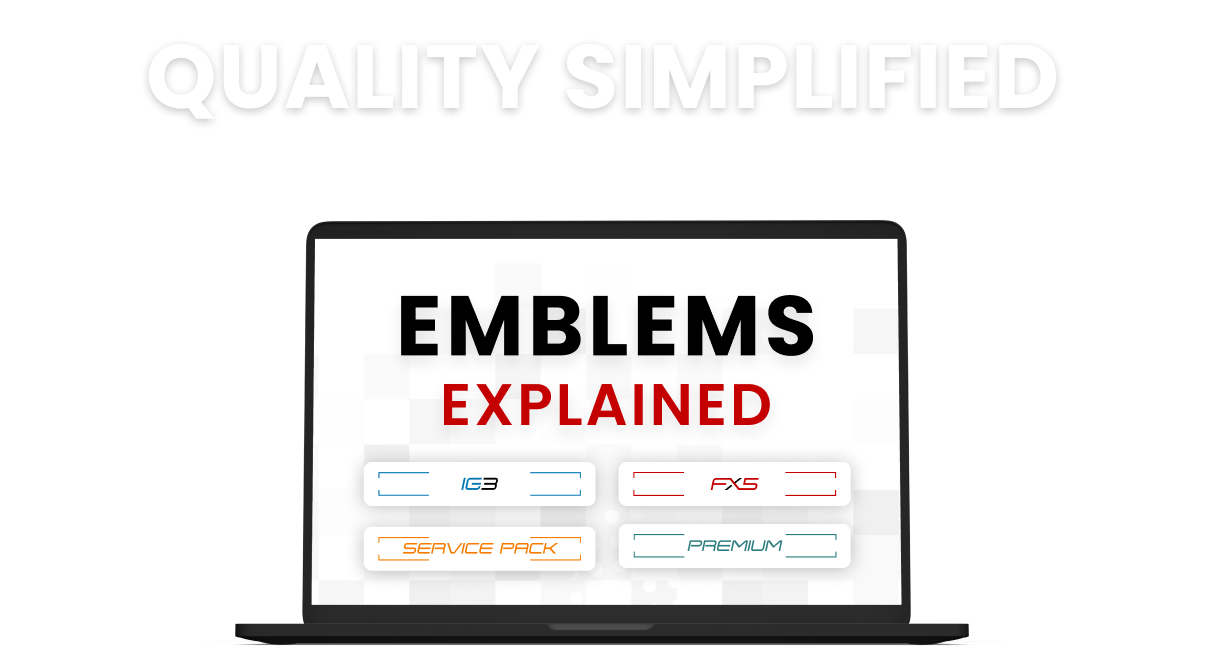 QUALITY SIMPLIFIED

EMBLEMS
EXPLAINED

IG3

FX5

SERVICE PACK

PREMIUM